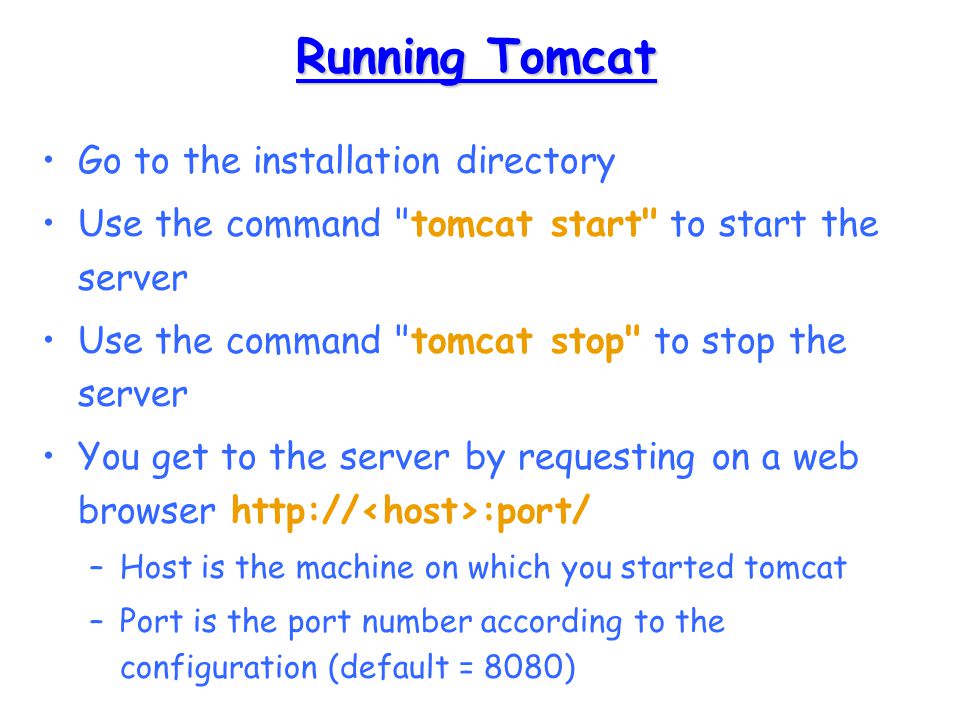 Running Tomcat

• Go to the installation directory
• Use the command "tomcat start" to start the server
• Use the command "tomcat stop" to stop the server
• You get to the server by requesting on a web browser http://<host>:port/
  – Host is the machine on which you started tomcat
  – Port is the port number according to the configuration (default = 8080)